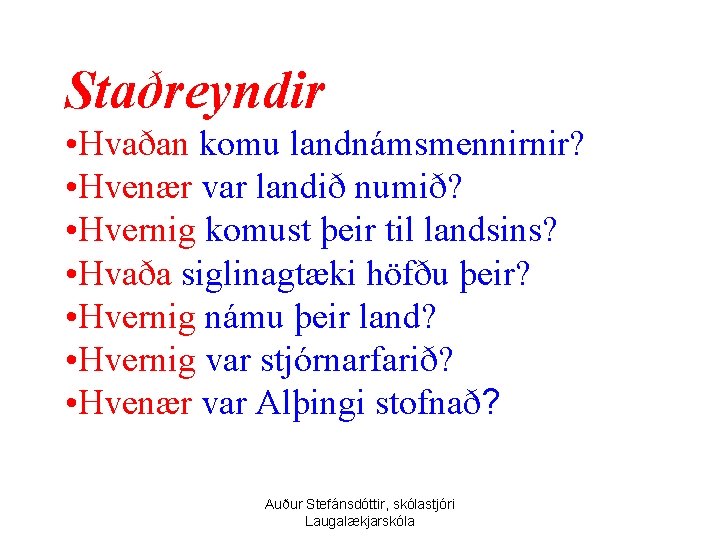 Staðreyndir

•Hvaðan komu landnámsmennirnir?
•Hvenær var landið numið?
•Hvernig komust þeir til landsins?
•Hvaða siglinagtæki höfðu þeir?
•Hvernig námu þeir land?
•Hvernig var stjórnarfarið?
•Hvenær var Alþingi stofnað?

Auður Stefánsdóttir, skólastjóri Laugalækjarskóla